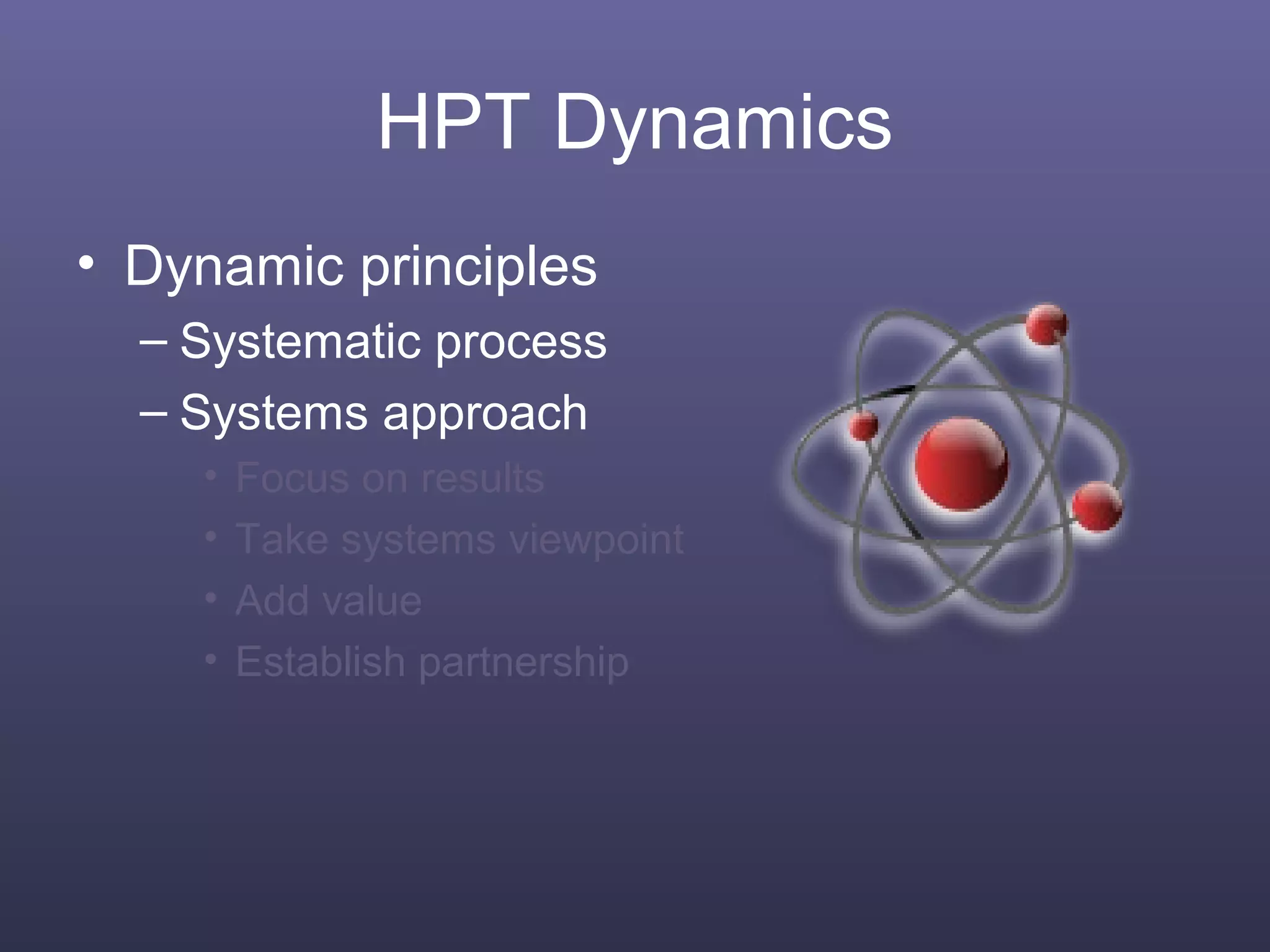 HPT Dynamics

• Dynamic principles
– Systematic process
– Systems approach
• Focus on results
• Take systems viewpoint
• Add value
• Establish partnership